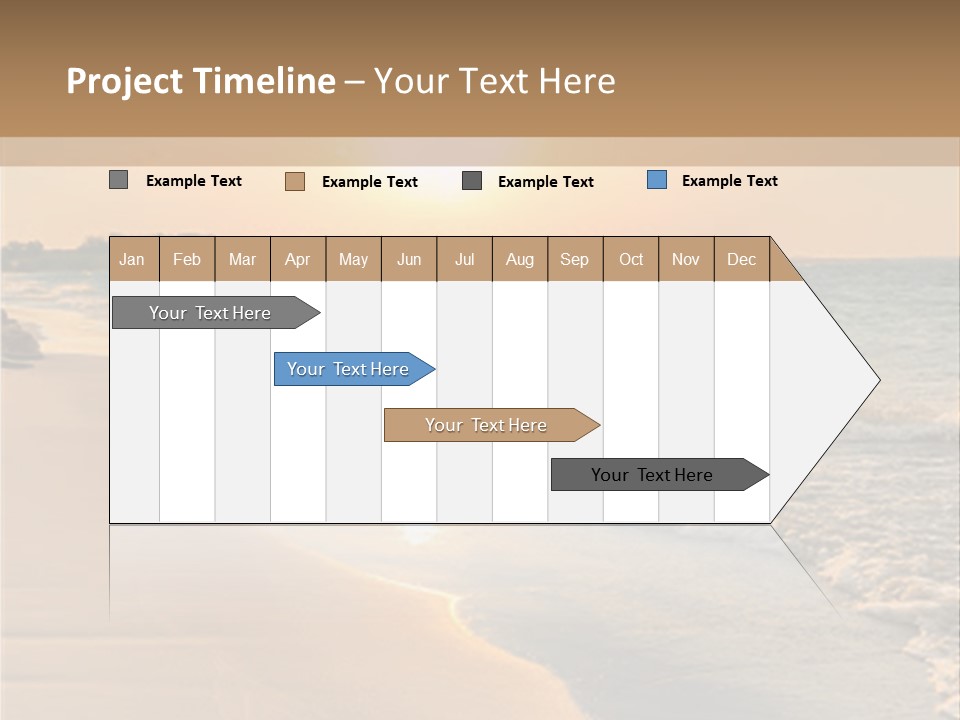 Project Timeline – Your Text Here

Example Text Example Text Example Text Example Text

| Jan | Feb | Mar | Apr | May | Jun | Jul | Aug | Sep | Oct | Nov | Dec |
|---|---|---|---|---|---|---|---|---|---|---|---|

Your Text Here

Your Text Here

Your Text Here

Your Text Here